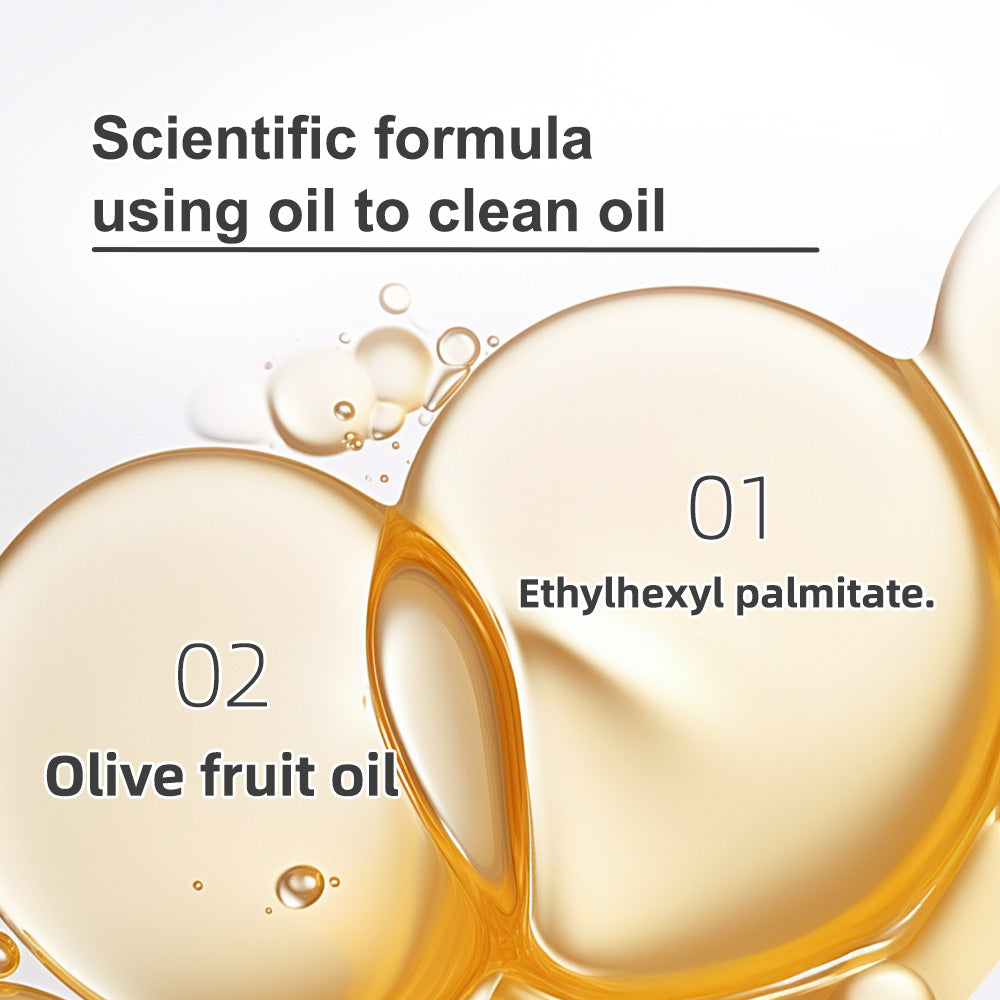 Scientific formula
using oil to clean oil

01
Ethylhexyl palmitate.

02
Olive fruit oil